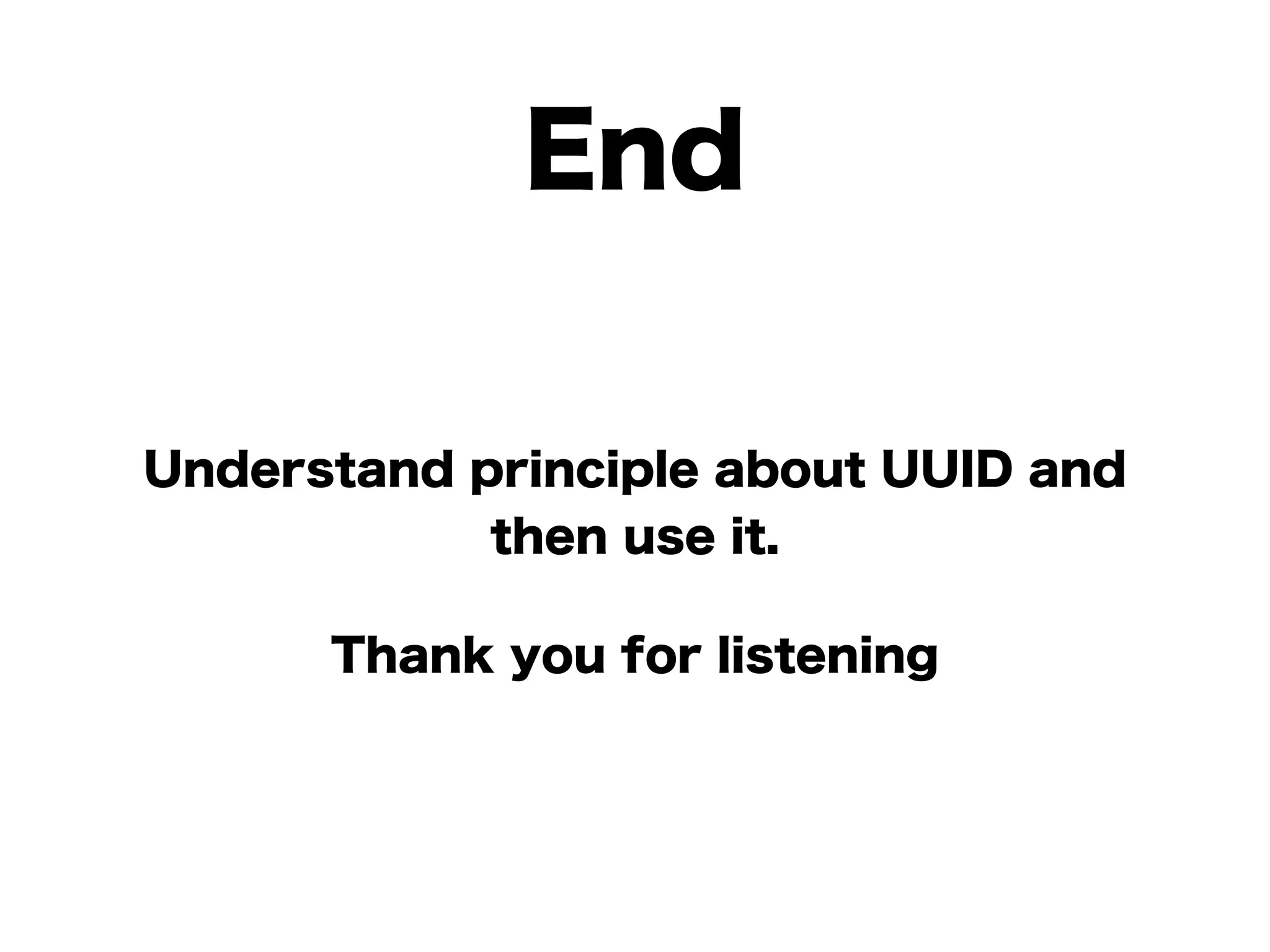 End

Understand principle about UUID and then use it.

Thank you for listening